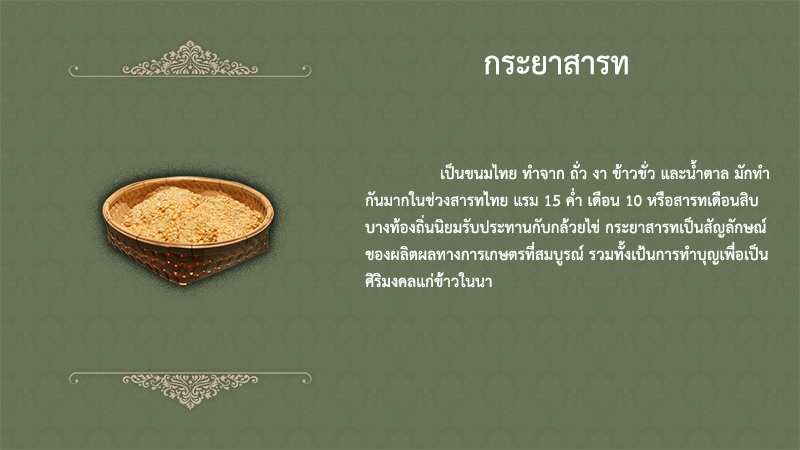 กระยาสารท

เป็นขนมไทย ทำจาก ถั่ว งา ข้าวขั่ว และน้ำตาล มักทำกันมากในช่วงสารทไทย แรม 15 ค่ำ เดือน 10 หรือสารทเดือนสิบ บางท้องถิ่นนิยมรับประทานกับกล้วยไข่ กระยาสารทเป็นสัญลักษณ์ของผลิตผลทางการเกษตรที่สมบูรณ์ รวมทั้งเป็นการทำบุญเพื่อเป็นศิริมงคลแก่ข้าวในนา